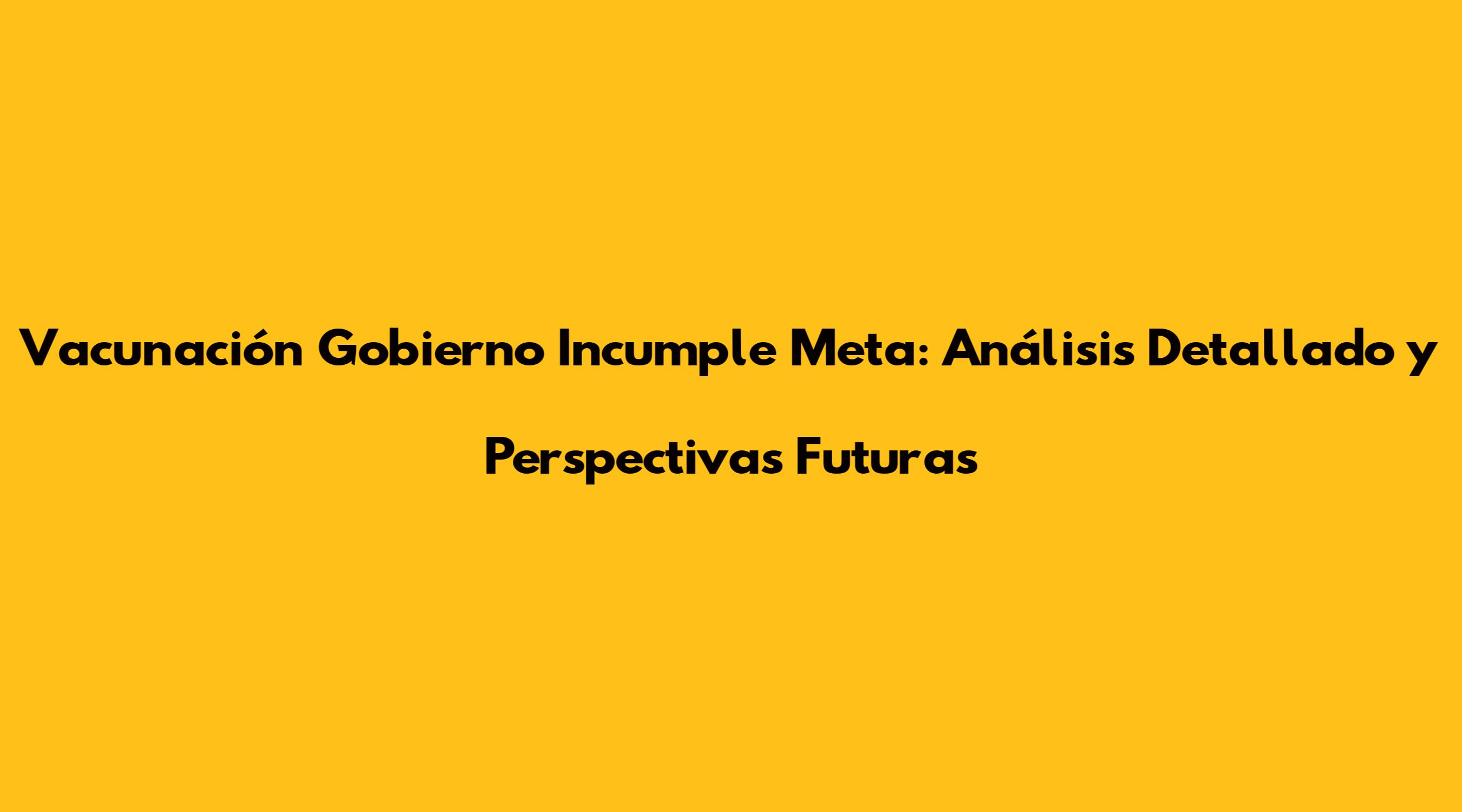 Vacunación Gobierno Incumple Meta: Análisis Detallado y Perspectivas Futuras